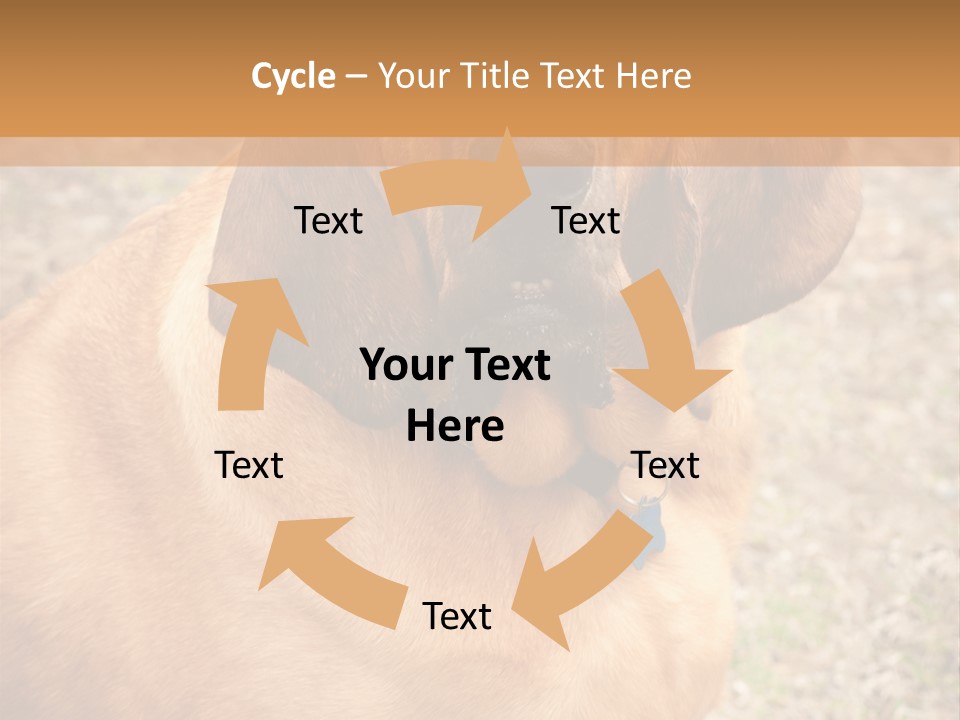 Cycle – Your Title Text Here

Text

Text

Your Text Here

Text

Text

Text